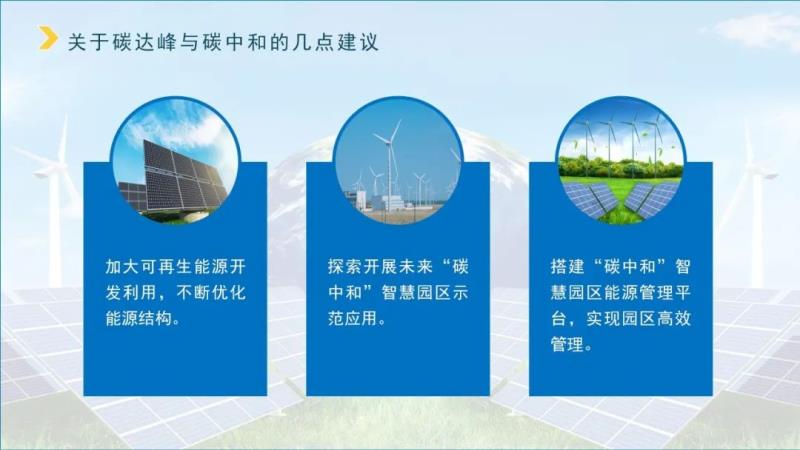 关于碳达峰与碳中和的几点建议

加大可再生能源开发利用，不断优化能源结构。

探索开展未来“碳中和”智慧园区示范应用。

搭建“碳中和”智慧园区能源管理平台，实现园区高效管理。